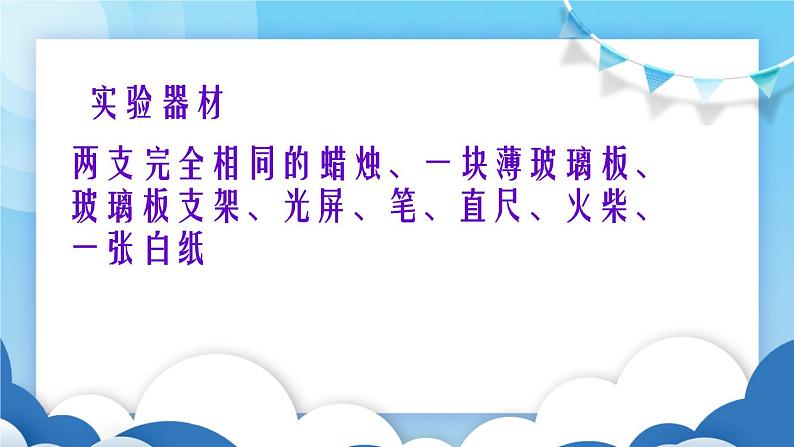 实验器材

两支完全相同的蜡烛、一块薄玻璃板、玻璃板支架、光屏、笔、直尺、火柴、一张白纸